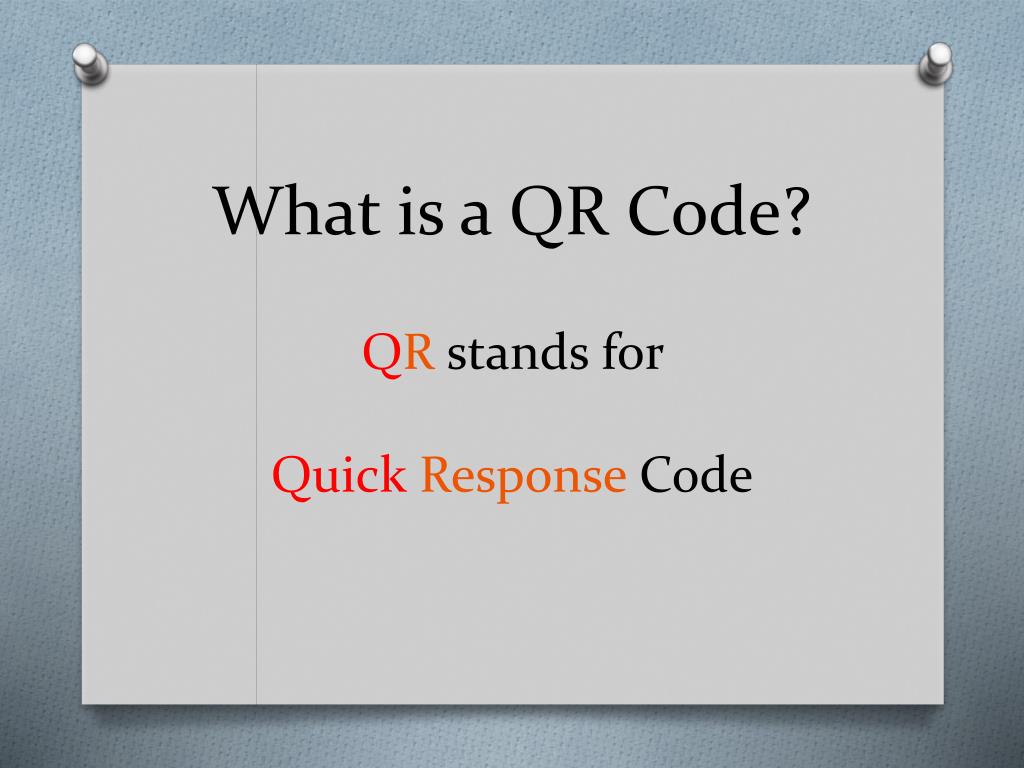 What is a QR Code?

QR stands for

Quick Response Code